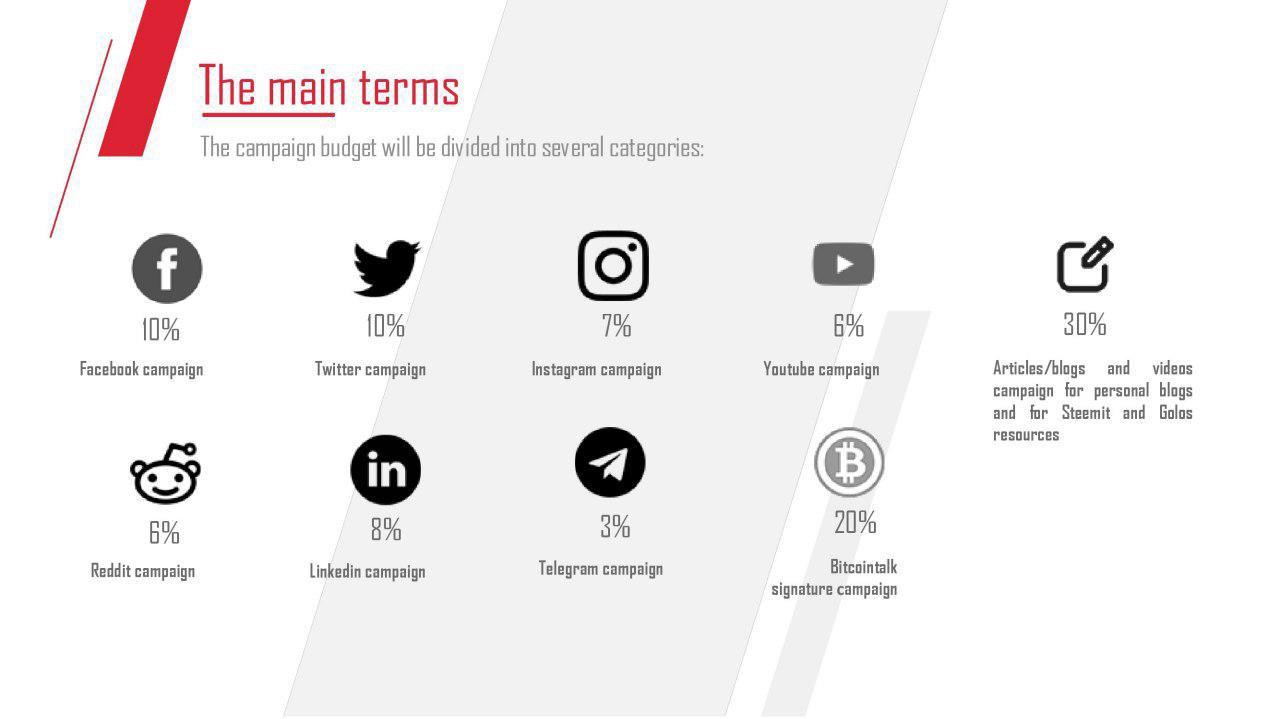 The main terms

The campaign budget will be divided into several categories:

10%
Facebook campaign

10%
Twitter campaign

7%
Instagram campaign

6%
Youtube campaign

30%
Articles/blogs and videos campaign for personal blogs and for Steemit and Golos resources

6%
Reddit campaign

8%
Linkedin campaign

3%
Telegram campaign

20%
Bitcointalk signature campaign